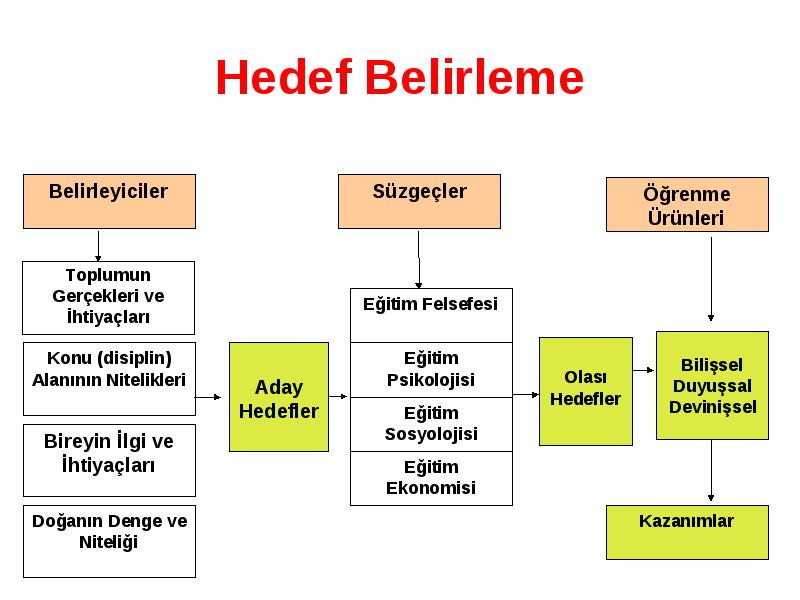 Hedef Belirleme

Belirleyiciler

Toplumun Gerçekleri ve İhtiyaçları

Konu (disiplin) Alanının Nitelikleri

Bireyin İlgi ve İhtiyaçları

Doğanın Denge ve Niteliği

Aday Hedefler

Süzgeçler

Eğitim Felsefesi

Eğitim Psikolojisi

Eğitim Sosyolojisi

Eğitim Ekonomisi

Olası Hedefler

Öğrenme Ürünleri

Bilişsel Duyuşsal Devinişsel

Kazanımlar